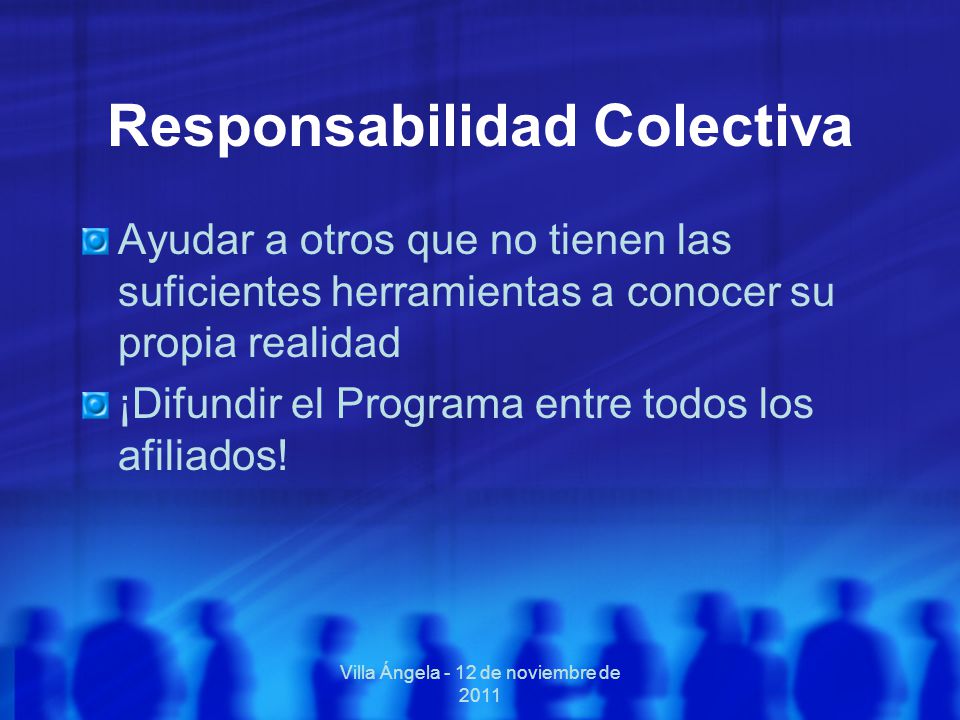 Responsabilidad Colectiva

Ayudar a otros que no tienen las suficientes herramientas a conocer su propia realidad

¡Difundir el Programa entre todos los afiliados!

Villa Ángela - 12 de noviembre de 2011